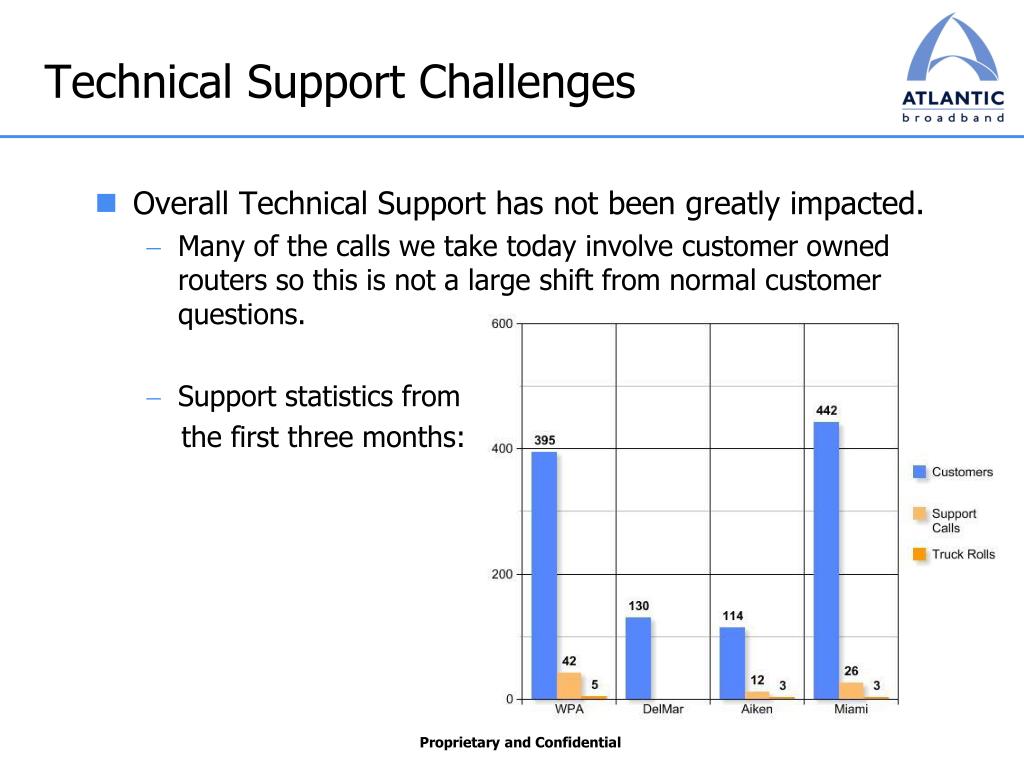 Technical Support Challenges

ATLANTIC
broadband

Overall Technical Support has not been greatly impacted.

– Many of the calls we take today involve customer owned routers so this is not a large shift from normal customer questions.

– Support statistics from the first three months:

600
400
200
0

395
42
5
130
114
12
3
442
26
3

WPA
DelMar
Aiken
Miami

Customers
Support Calls
Truck Rolls

Proprietary and Confidential